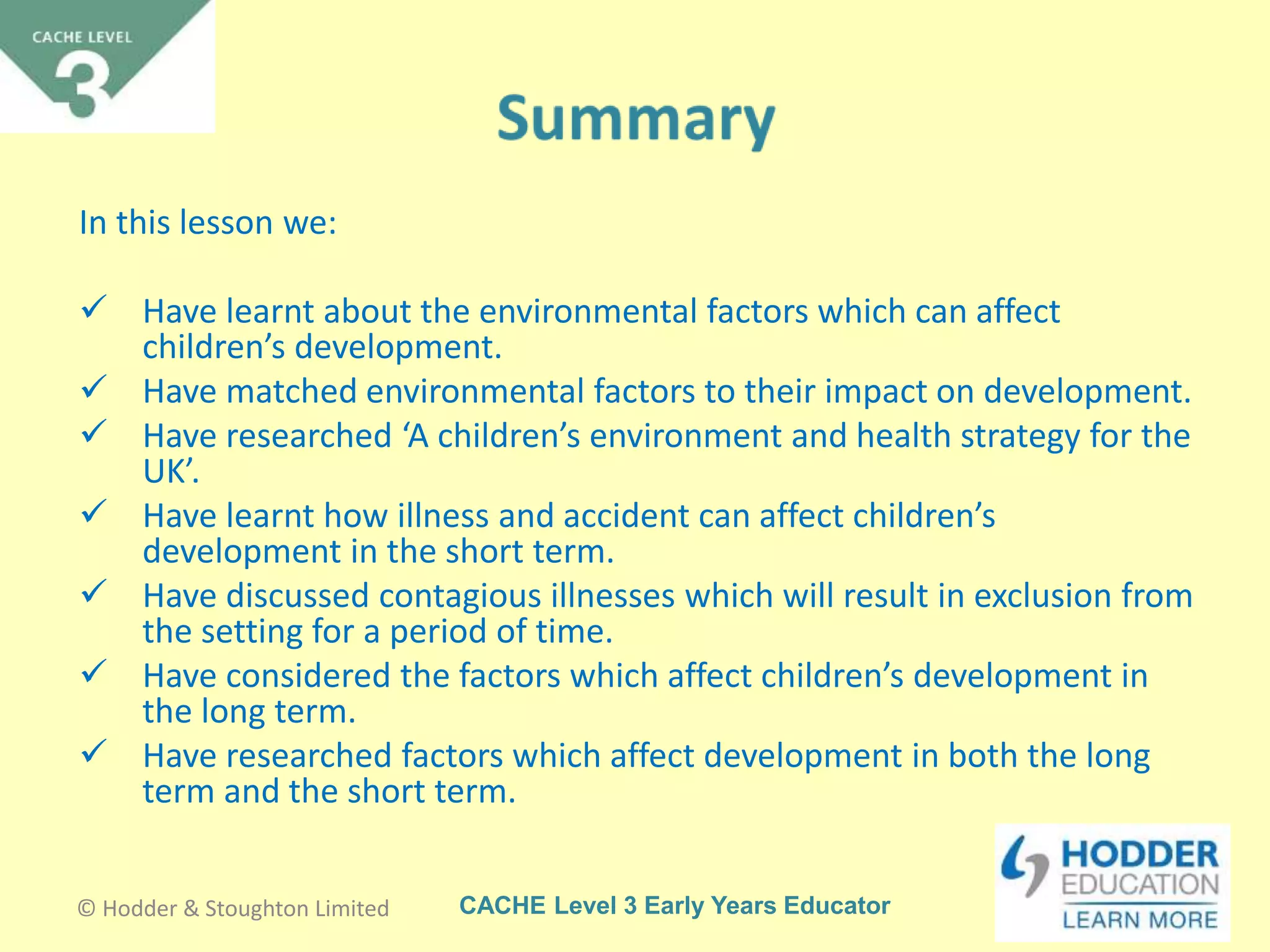 CACHE LEVEL
3

Summary

In this lesson we:

✓ Have learnt about the environmental factors which can affect children’s development.
✓ Have matched environmental factors to their impact on development.
✓ Have researched ‘A children’s environment and health strategy for the UK’.
✓ Have learnt how illness and accident can affect children’s development in the short term.
✓ Have discussed contagious illnesses which will result in exclusion from the setting for a period of time.
✓ Have considered the factors which affect children’s development in the long term.
✓ Have researched factors which affect development in both the long term and the short term.

© Hodder & Stoughton Limited

CACHE Level 3 Early Years Educator

HODDER EDUCATION LEARN MORE